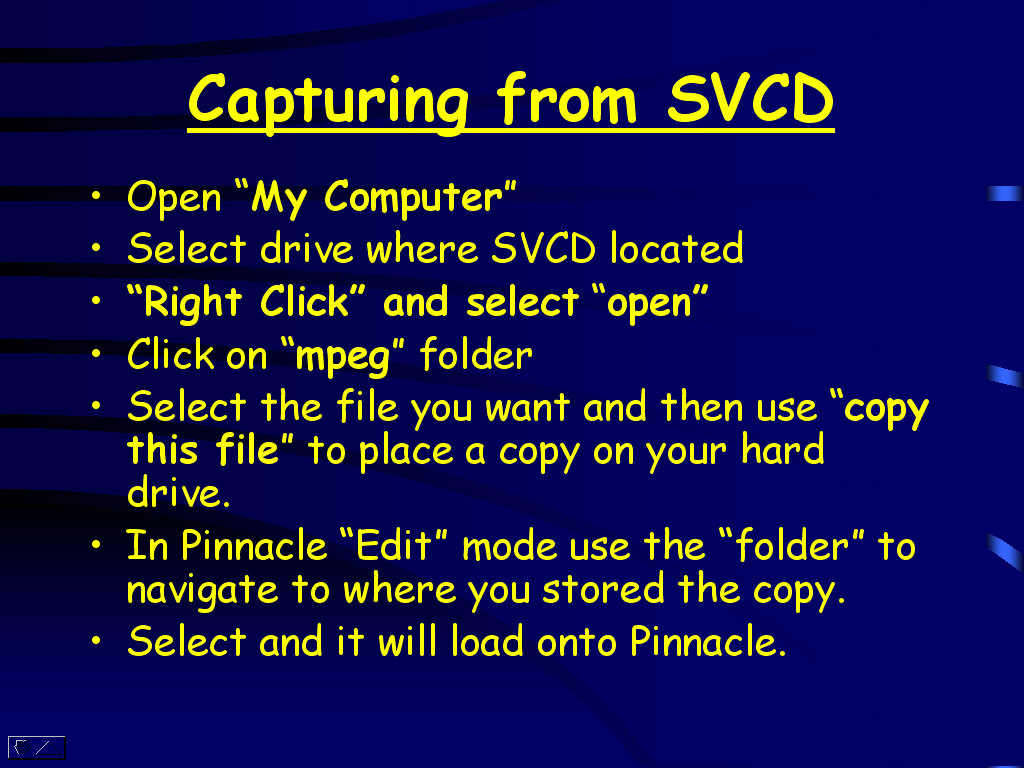 Capturing from SVCD

• Open "My Computer"
• Select drive where SVCD located
• "Right Click" and select "open"
• Click on "mpeg" folder
• Select the file you want and then use "copy this file" to place a copy on your hard drive.
• In Pinnacle "Edit" mode use the "folder" to navigate to where you stored the copy.
• Select and it will load onto Pinnacle.